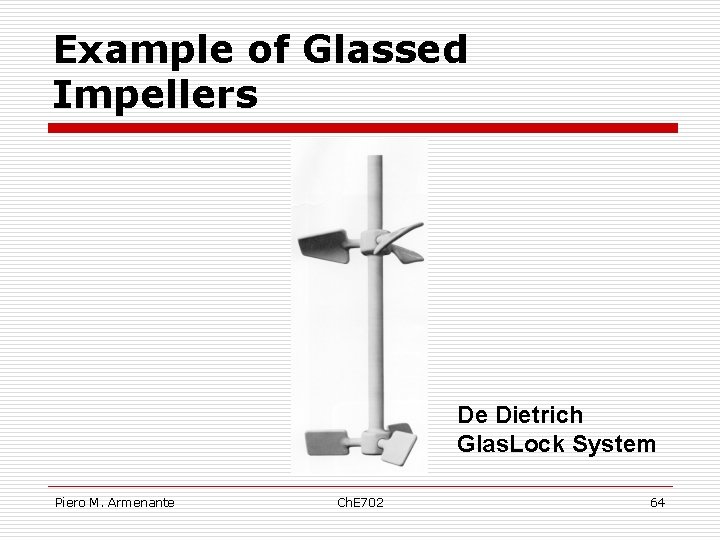 Example of Glassed Impellers

De Dietrich
GlasLock System

Piero M. Armenante

ChE702

64